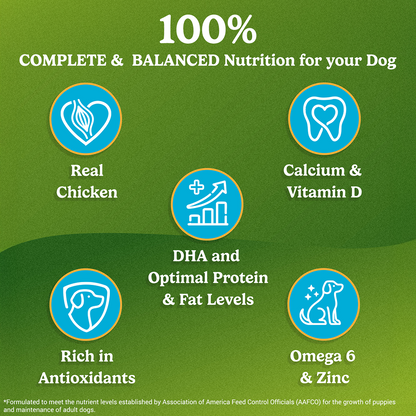 100%
COMPLETE & BALANCED Nutrition for your Dog

Real Chicken

Calcium & Vitamin D

DHA and Optimal Protein & Fat Levels

Rich in Antioxidants

Omega 6 & Zinc

*Formulated to meet the nutrient levels established by Association of America Feed Control Officials (AAFCO) for the growth of puppies and maintenance of adult dogs.